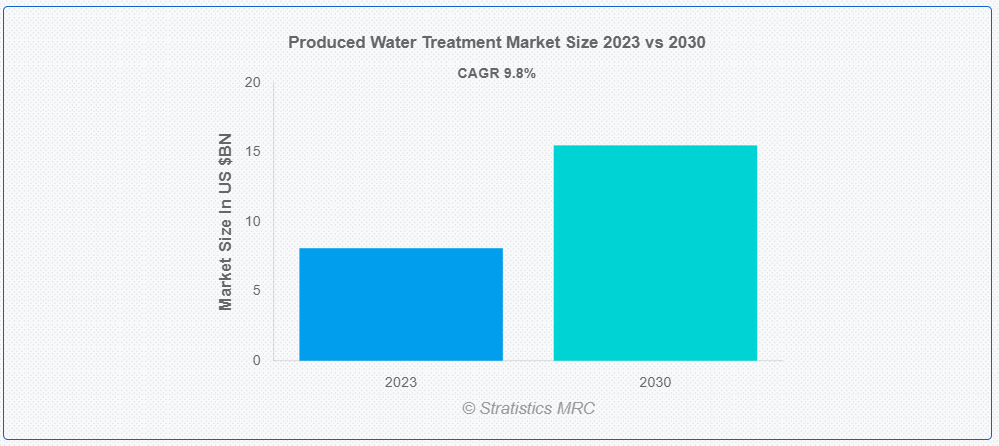 Produced Water Treatment Market Size 2023 vs 2030

CAGR 9.8%

Market Size In US $BN

20
15
10
5
0

2023
2030

© Stratistics MRC